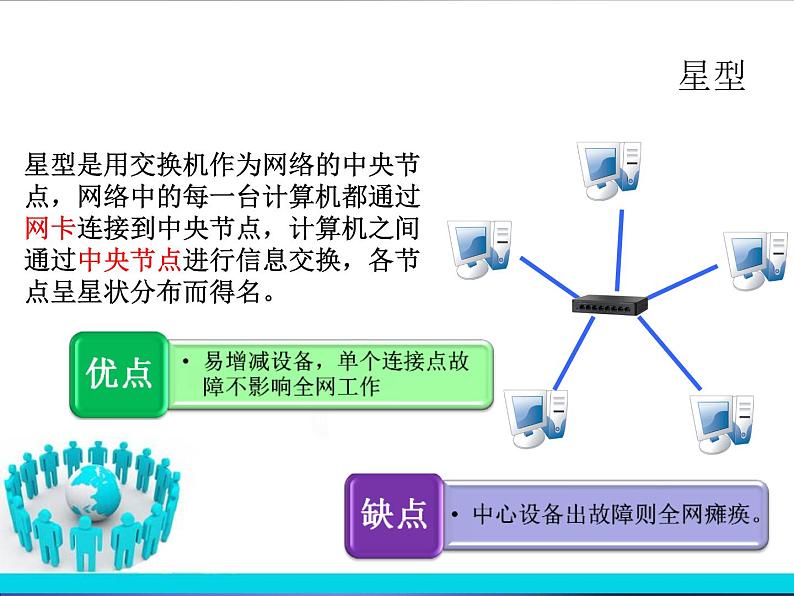 星型

星型是用交换机作为网络的中央节点，网络中的每一台计算机都通过网卡连接到中央节点，计算机之间通过中央节点进行信息交换，各节点呈星状分布而得名。

优点

• 易增减设备，单个连接点故障不影响全网工作

缺点

• 中心设备出故障则全网瘫痪。